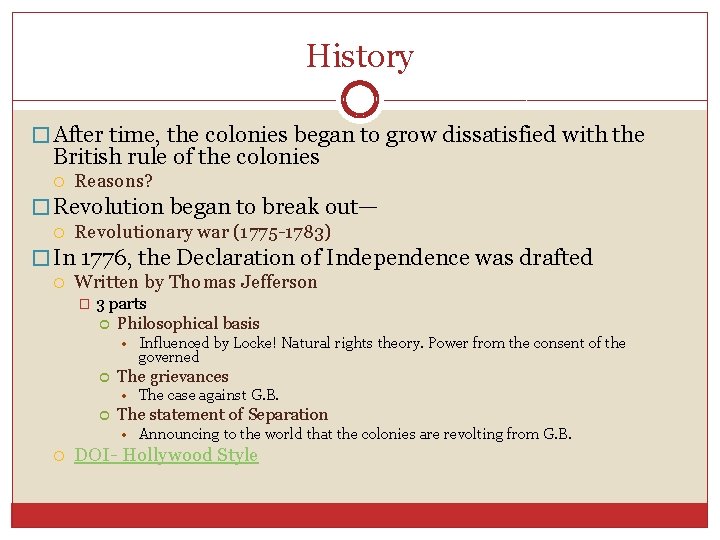 History

After time, the colonies began to grow dissatisfied with the British rule of the colonies

Reasons?

Revolution began to break out—

Revolutionary war (1775-1783)

In 1776, the Declaration of Independence was drafted

Written by Thomas Jefferson

3 parts

Philosophical basis

Influenced by Locke! Natural rights theory. Power from the consent of the governed

The grievances

The case against G.B.

The statement of Separation

Announcing to the world that the colonies are revolting from G.B.

DOI- Hollywood Style